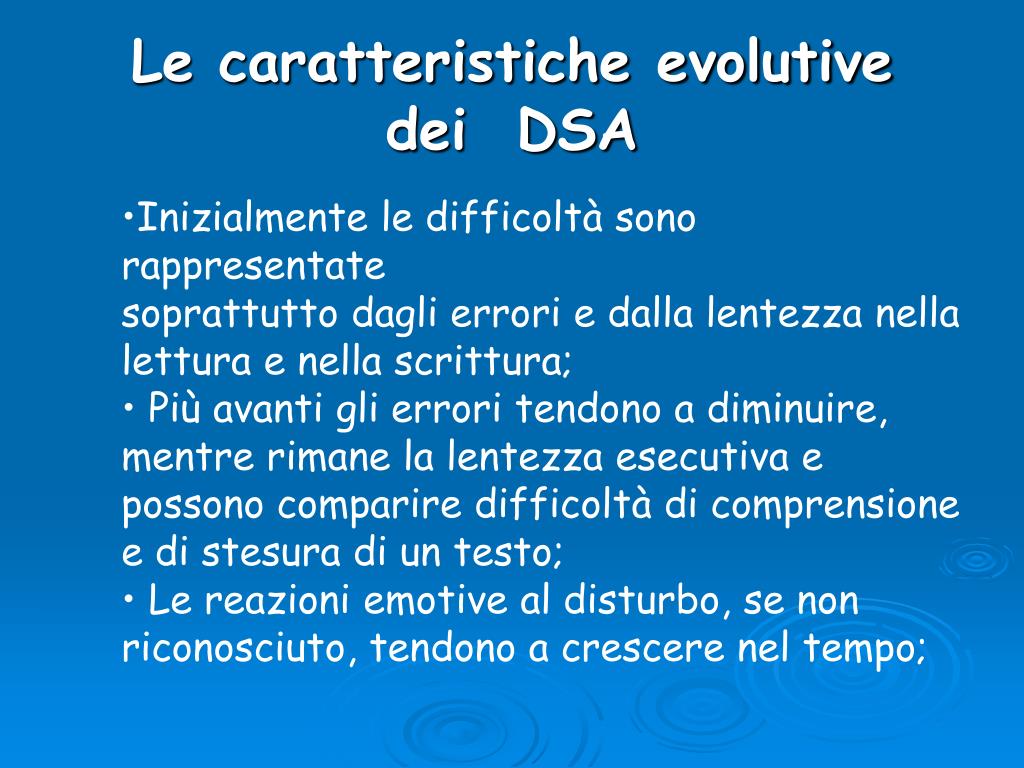 Le caratteristiche evolutive dei DSA

•Inizialmente le difficoltà sono rappresentate
soprattutto dagli errori e dalla lentezza nella lettura e nella scrittura;
• Più avanti gli errori tendono a diminuire, mentre rimane la lentezza esecutiva e possono comparire difficoltà di comprensione e di stesura di un testo;
• Le reazioni emotive al disturbo, se non riconosciuto, tendono a crescere nel tempo;